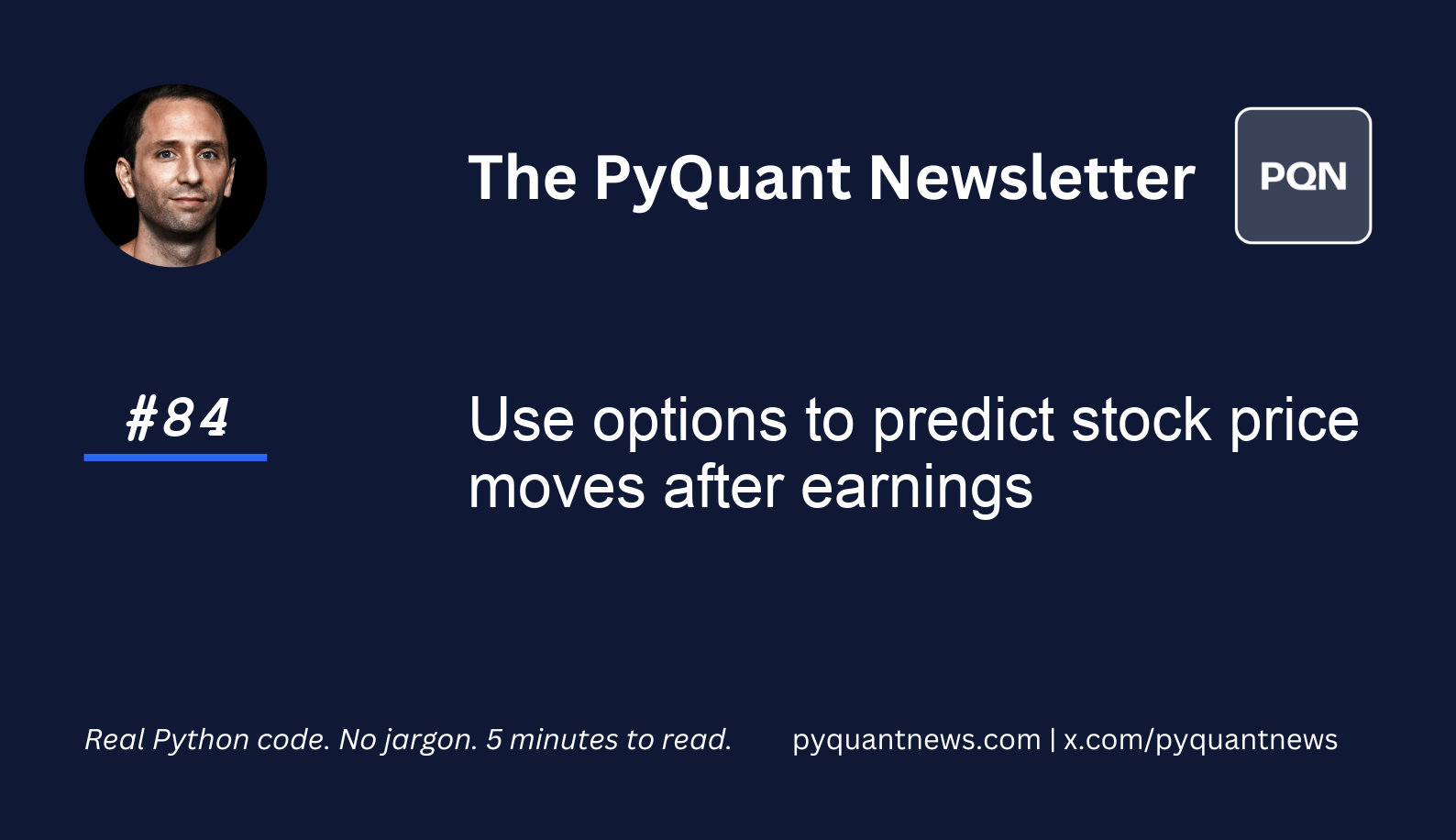 The PyQuant Newsletter

PQN

#84

Use options to predict stock price moves after earnings

Real Python code. No jargon. 5 minutes to read.

pyquantnews.com | x.com/pyquantnews